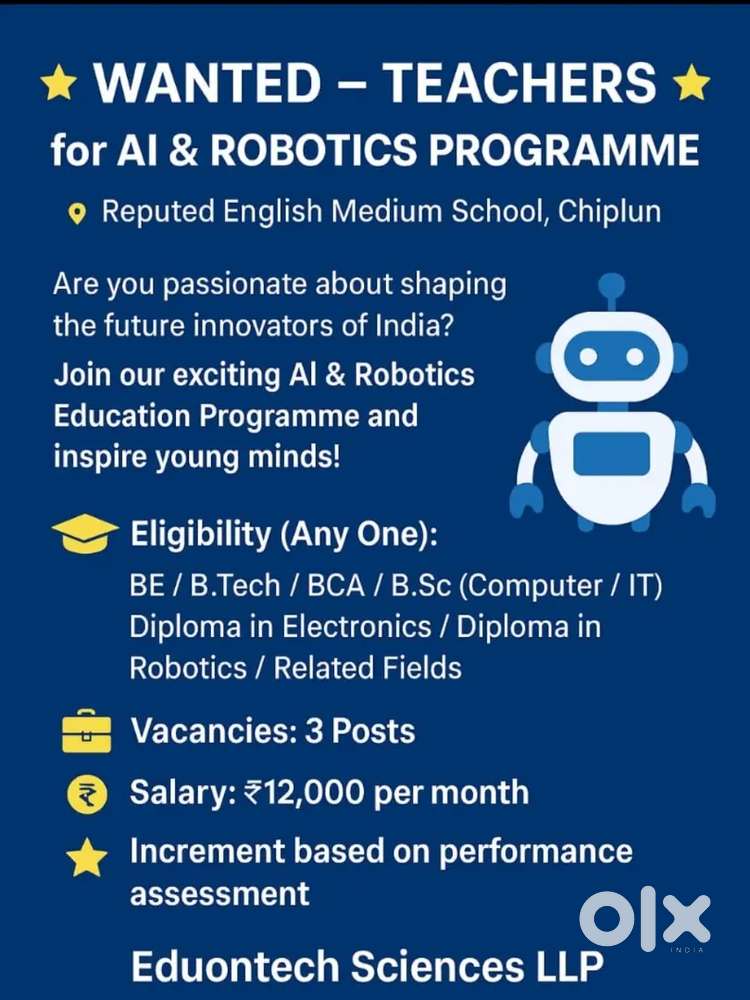 WANTED – TEACHERS
for AI & ROBOTICS PROGRAMME

Reputed English Medium School, Chiplun

Are you passionate about shaping the future innovators of India?

Join our exciting AI & Robotics Education Programme and inspire young minds!

Eligibility (Any One):
BE / B.Tech / BCA / B.Sc (Computer / IT) Diploma in Electronics / Diploma in Robotics / Related Fields

Vacancies: 3 Posts

Salary: ₹12,000 per month

Increment based on performance assessment

Eduontech Sciences LLP

OLX INDIA